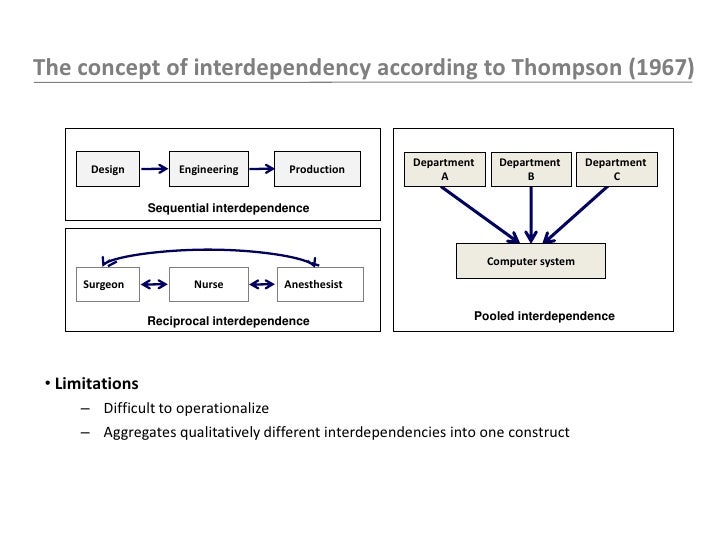 The concept of interdependency according to Thompson (1967)

Design

Engineering

Production

Sequential interdependence

Surgeon

Nurse

Anesthesist

Reciprocal interdependence

Department A

Department B

Department C

Computer system

Pooled interdependence

• Limitations

– Difficult to operationalize

– Aggregates qualitatively different interdependencies into one construct